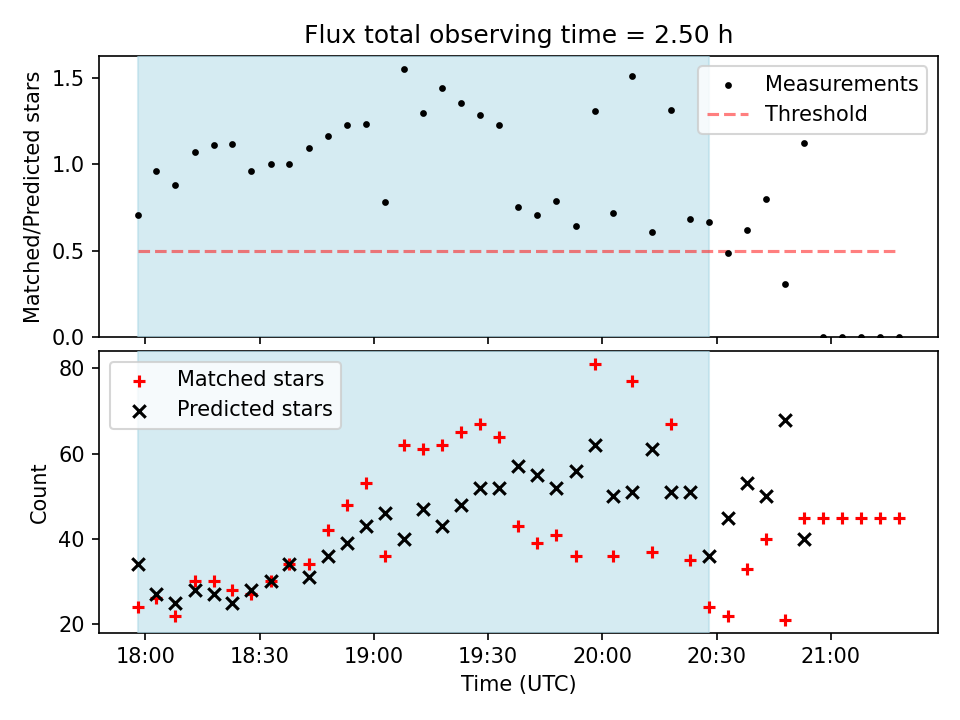 Flux total observing time = 2.50 h

Matched/Predicted stars

1.5
1.0
0.5
0.0

Measurements
Threshold

Count

80
60
40
20

Matched stars
Predicted stars

18:00
18:30
19:00
19:30
20:00
20:30
21:00

Time (UTC)